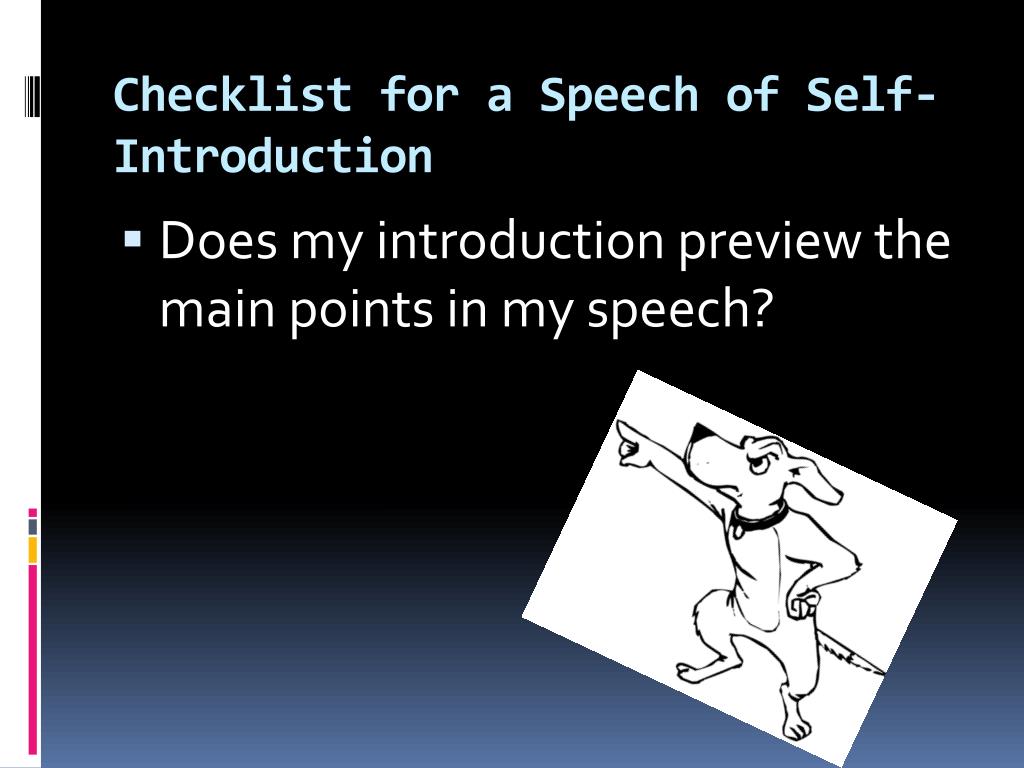 Checklist for a Speech of Self-Introduction

▪ Does my introduction preview the main points in my speech?